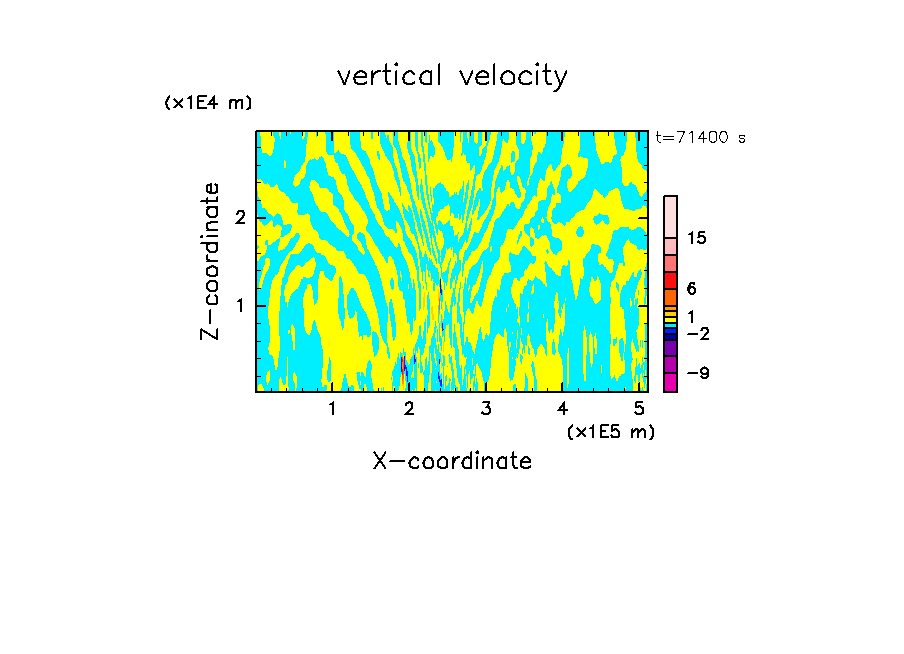 vertical velocity

(x1E4 m)

t=71400 s

Z-coordinate

2

1

15

6

1

−2

−9

1 2 3 4 5

(x1E5 m)

X-coordinate